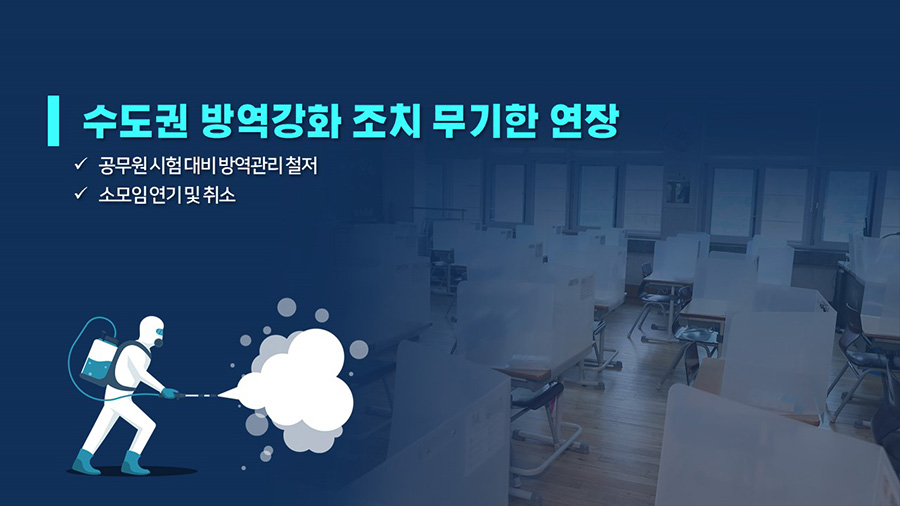 수도권 방역강화 조치 무기한 연장

✓ 공무원 시험 대비 방역관리 철저
✓ 소모임 연기 및 취소